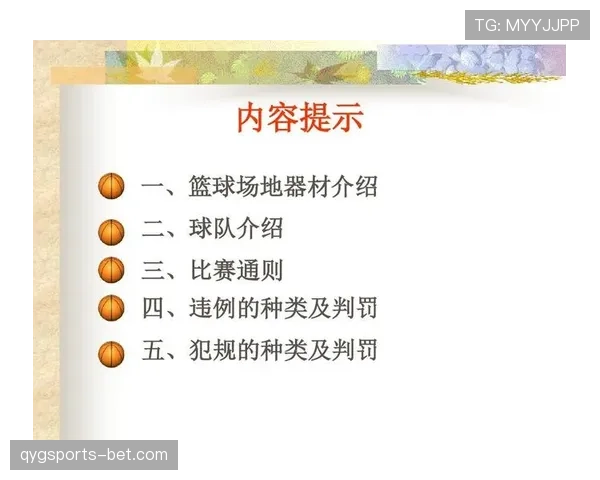 TG: MYYJJPP

内容提示

一、篮球场地器材介绍

二、球队介绍

三、比赛通则

四、违例的种类及判罚

五、犯规的种类及判罚

qygsports-bet.com